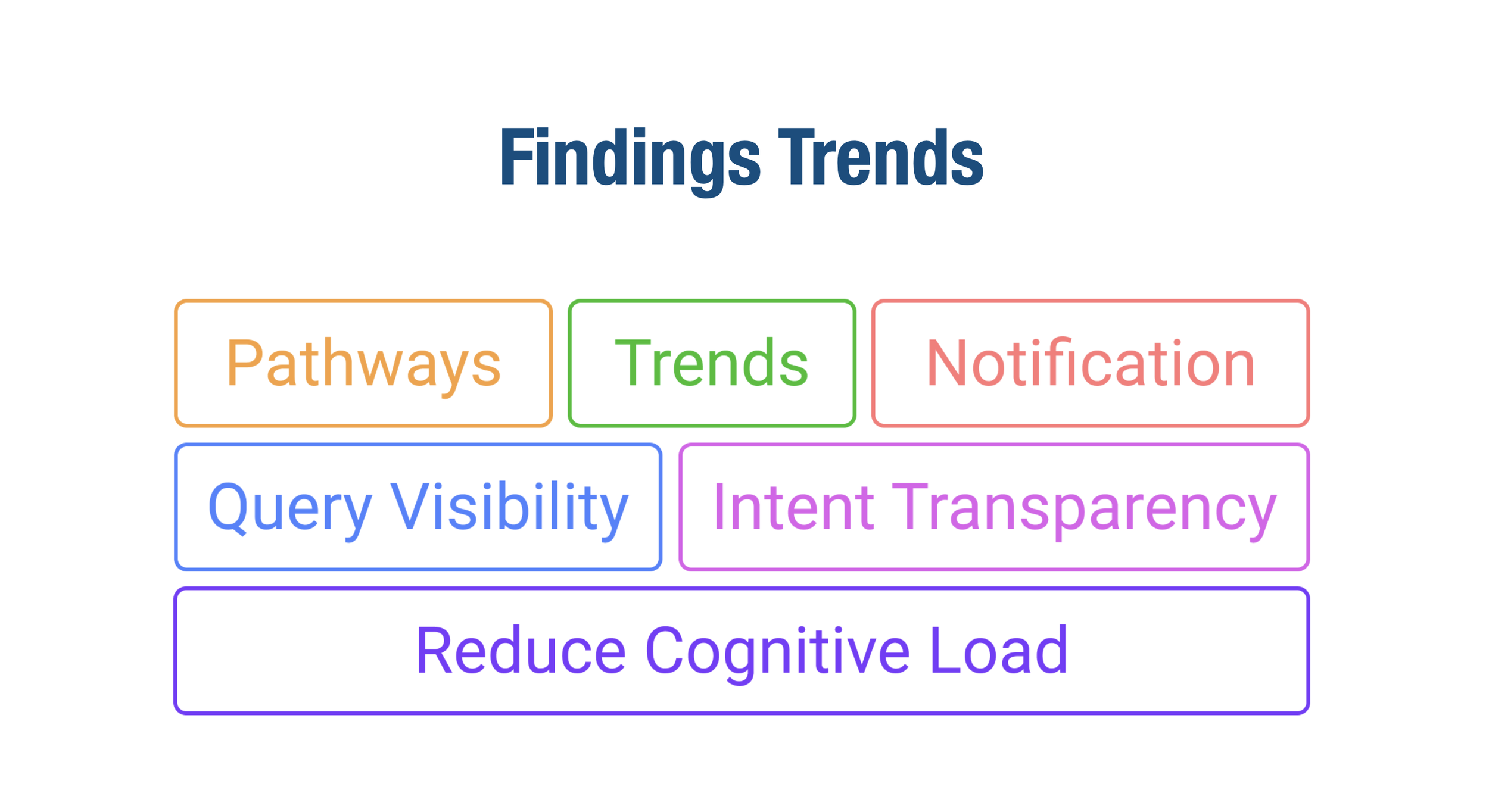 Findings Trends

Pathways

Trends

Notification

Query Visibility

Intent Transparency

Reduce Cognitive Load